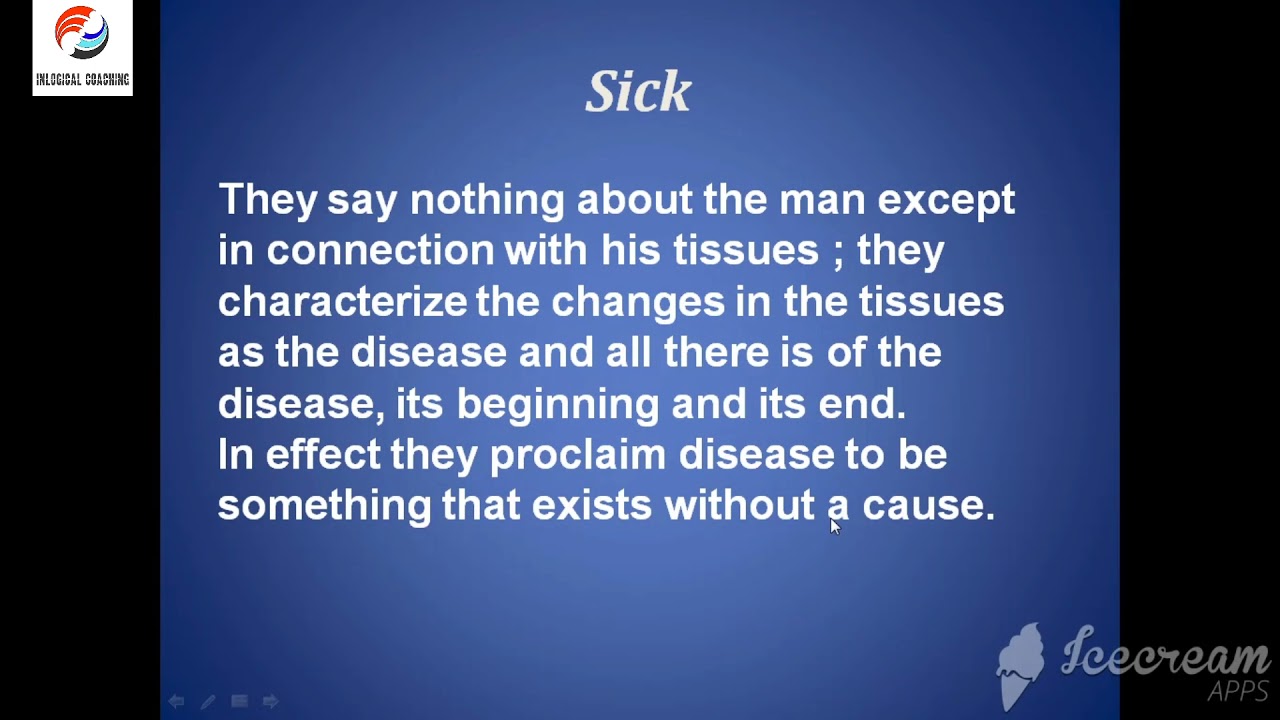 INLOGICAL COACHING

Sick

They say nothing about the man except in connection with his tissues ; they characterize the changes in the tissues as the disease and all there is of the disease, its beginning and its end.
In effect they proclaim disease to be something that exists without a cause.

Icecream APPS